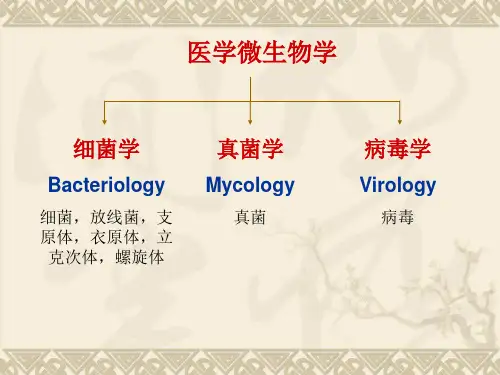 医学微生物学

细菌学
Bacteriology
细菌，放线菌，支原体，衣原体，立克次体，螺旋体

真菌学
Mycology
真菌

病毒学
Virology
病毒